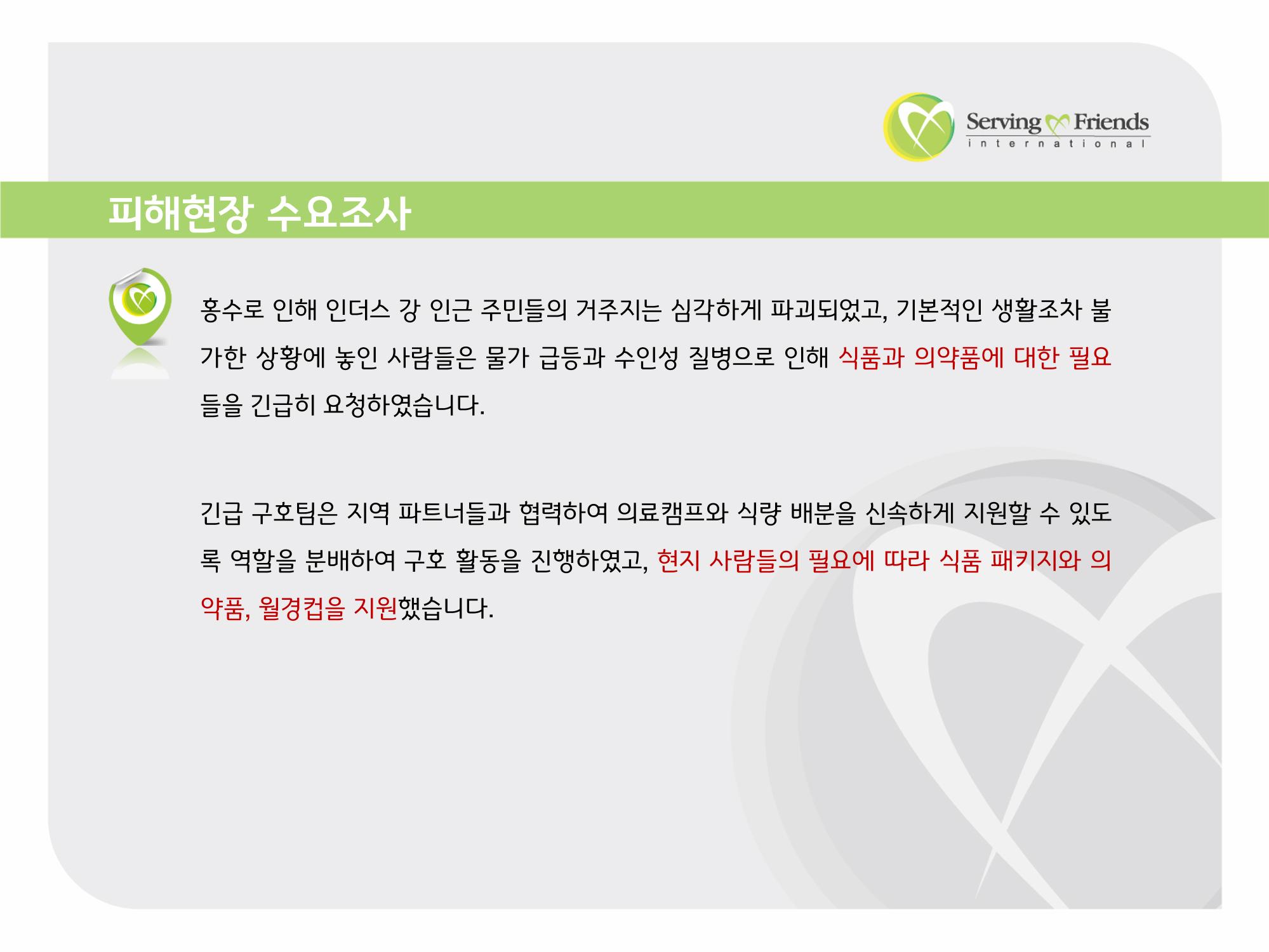 Serving Friends
international

피해현장 수요조사

홍수로 인해 인더스 강 인근 주민들의 거주지는 심각하게 파괴되었고, 기본적인 생활조차 불가한 상황에 놓인 사람들은 물가 급등과 수인성 질병으로 인해 식품과 의약품에 대한 필요들을 긴급히 요청하였습니다.

긴급 구호팀은 지역 파트너들과 협력하여 의료캠프와 식량 배분을 신속하게 지원할 수 있도록 역할을 분배하여 구호 활동을 진행하였고, 현지 사람들의 필요에 따라 식품 패키지와 의약품, 월경컵을 지원했습니다.